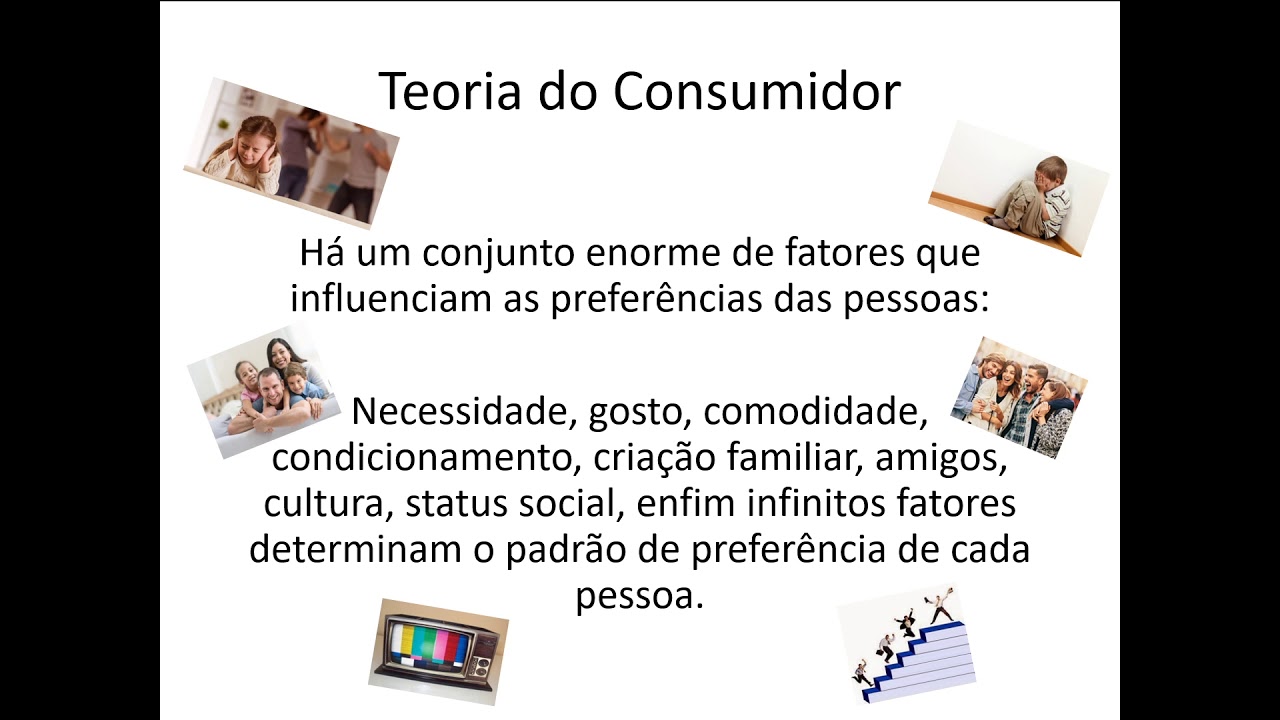 Teoria do Consumidor

Há um conjunto enorme de fatores que influenciam as preferências das pessoas:

Necessidade, gosto, comodidade, condicionamento, criação familiar, amigos, cultura, status social, enfim infinitos fatores determinam o padrão de preferência de cada pessoa.